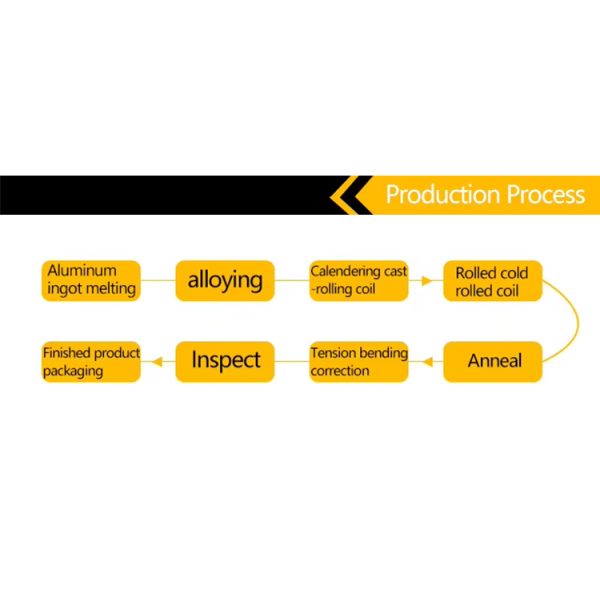 Production Process

Aluminum ingot melting

alloying

Calendering cast -rolling coil

Rolled cold rolled coil

Anneal

Tension bending correction

Inspect

Finished product packaging